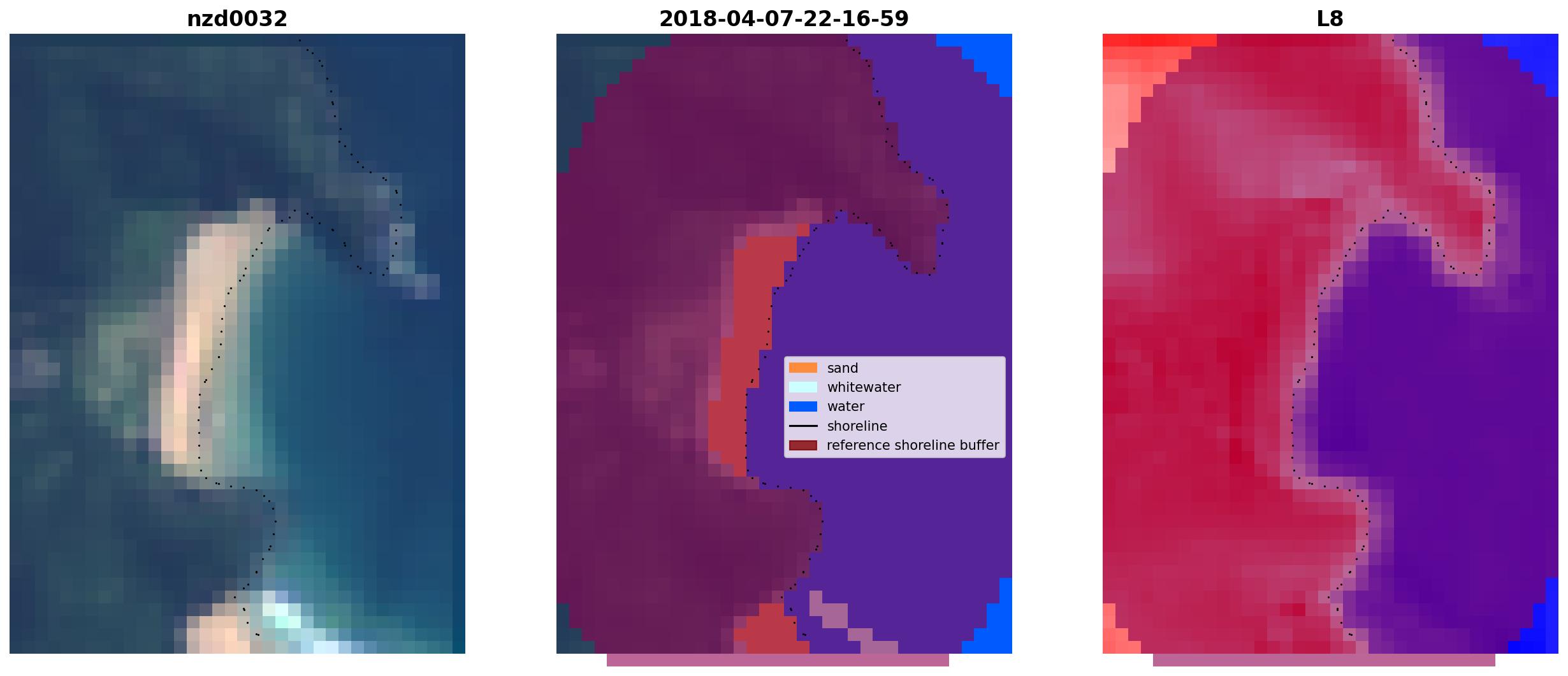 nzd0032

2018-04-07-22-16-59

sand
whitewater
water
shoreline
reference shoreline buffer

L8